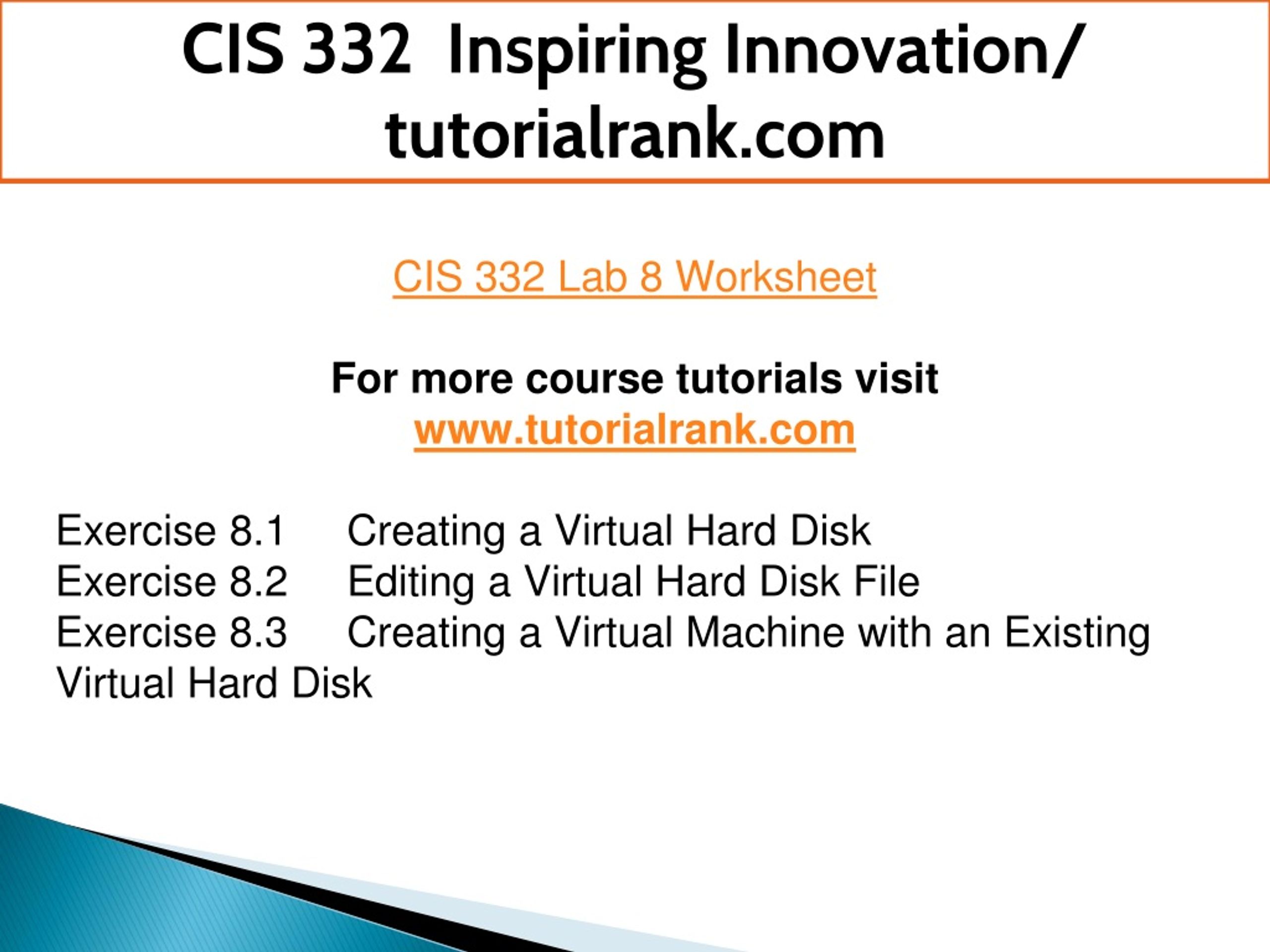 CIS 332 Inspiring Innovation/ tutorialrank.com

CIS 332 Lab 8 Worksheet

For more course tutorials visit
www.tutorialrank.com

Exercise 8.1 Creating a Virtual Hard Disk
Exercise 8.2 Editing a Virtual Hard Disk File
Exercise 8.3 Creating a Virtual Machine with an Existing Virtual Hard Disk